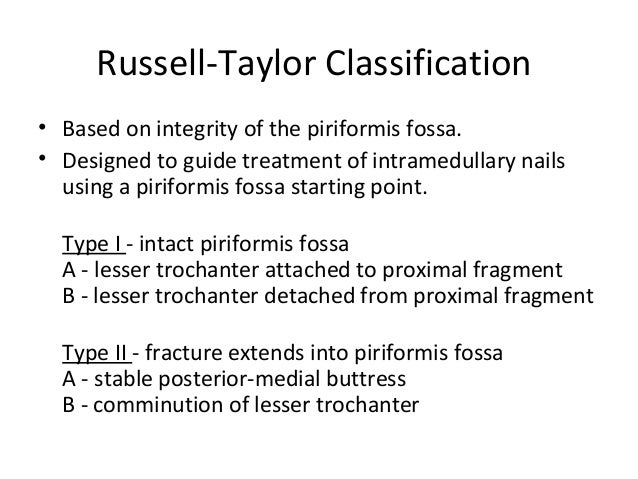 Russell-Taylor Classification

• Based on integrity of the piriformis fossa.
• Designed to guide treatment of intramedullary nails using a piriformis fossa starting point.

Type I - intact piriformis fossa
A - lesser trochanter attached to proximal fragment
B - lesser trochanter detached from proximal fragment

Type II - fracture extends into piriformis fossa
A - stable posterior-medial buttress
B - comminution of lesser trochanter